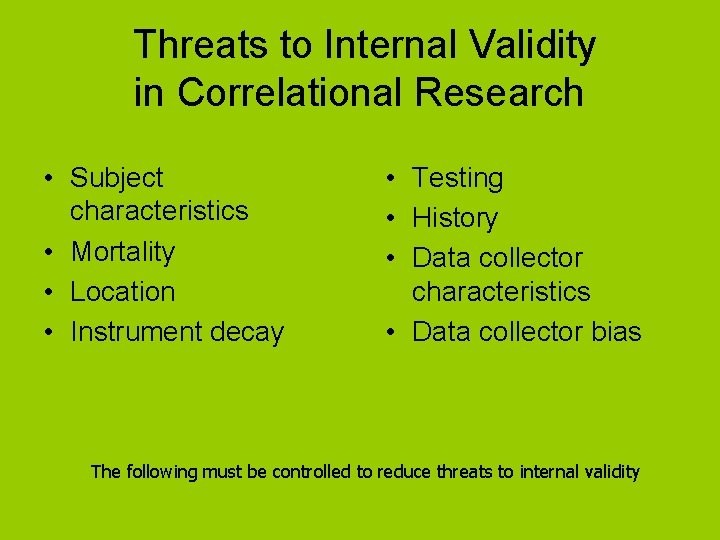 Threats to Internal Validity in Correlational Research

• Subject characteristics
• Mortality
• Location
• Instrument decay

• Testing
• History
• Data collector characteristics
• Data collector bias

The following must be controlled to reduce threats to internal validity